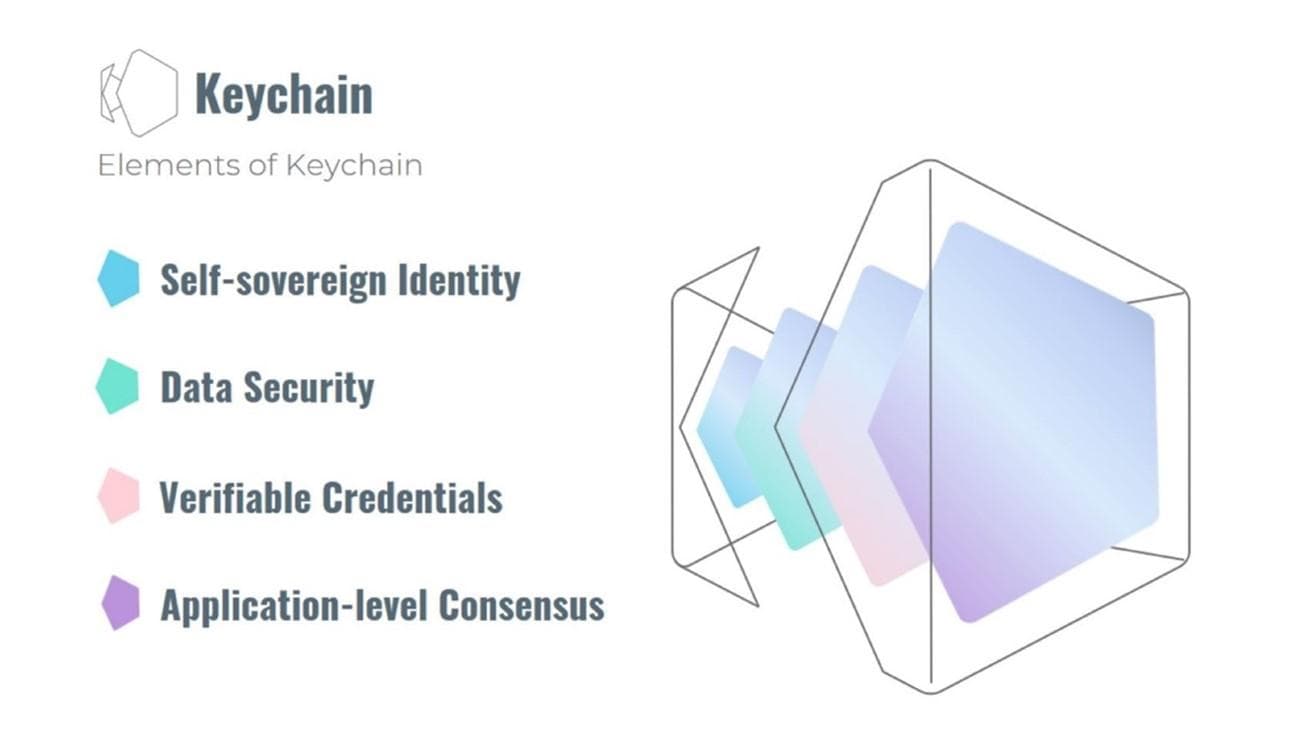 Keychain

Elements of Keychain

Self-sovereign Identity

Data Security

Verifiable Credentials

Application-level Consensus